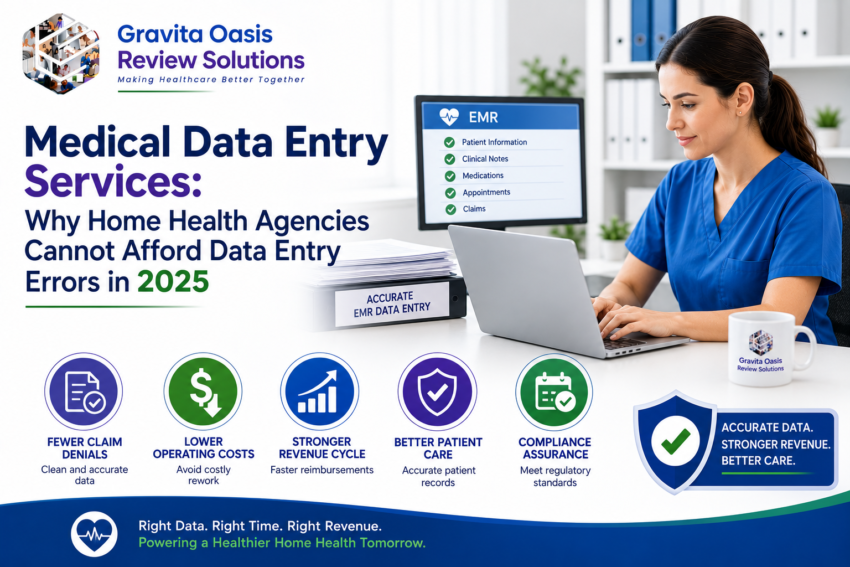 Gravita Oasis Review Solutions
Making Healthcare Better Together

Medical Data Entry Services:
Why Home Health Agencies Cannot Afford Data Entry Errors in 2025

EMR
Patient Information
Clinical Notes
Medications
Appointments
Claims

ACCURATE EMR DATA ENTRY

Gravita Oasis Review Solutions

FEWER CLAIM DENIALS
Clean and accurate data

LOWER OPERATING COSTS
Avoid costly rework

STRONGER REVENUE CYCLE
Faster reimbursements

BETTER PATIENT CARE
Accurate patient records

COMPLIANCE ASSURANCE
Meet regulatory standards

ACCURATE DATA.
STRONGER REVENUE.
BETTER CARE.

Right Data. Right Time. Right Revenue.
Powering a Healthier Home Health Tomorrow.